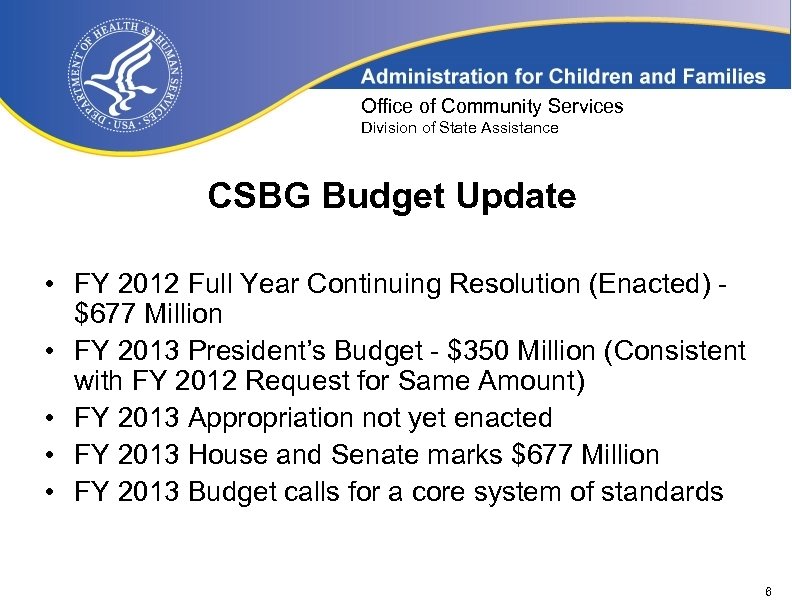 DEPARTMENT OF HEALTH & HUMAN SERVICES · USA ·

Administration for Children and Families

Office of Community Services
Division of State Assistance

CSBG Budget Update

• FY 2012 Full Year Continuing Resolution (Enacted) - \$677 Million
• FY 2013 President's Budget - \$350 Million (Consistent with FY 2012 Request for Same Amount)
• FY 2013 Appropriation not yet enacted
• FY 2013 House and Senate marks \$677 Million
• FY 2013 Budget calls for a core system of standards

6